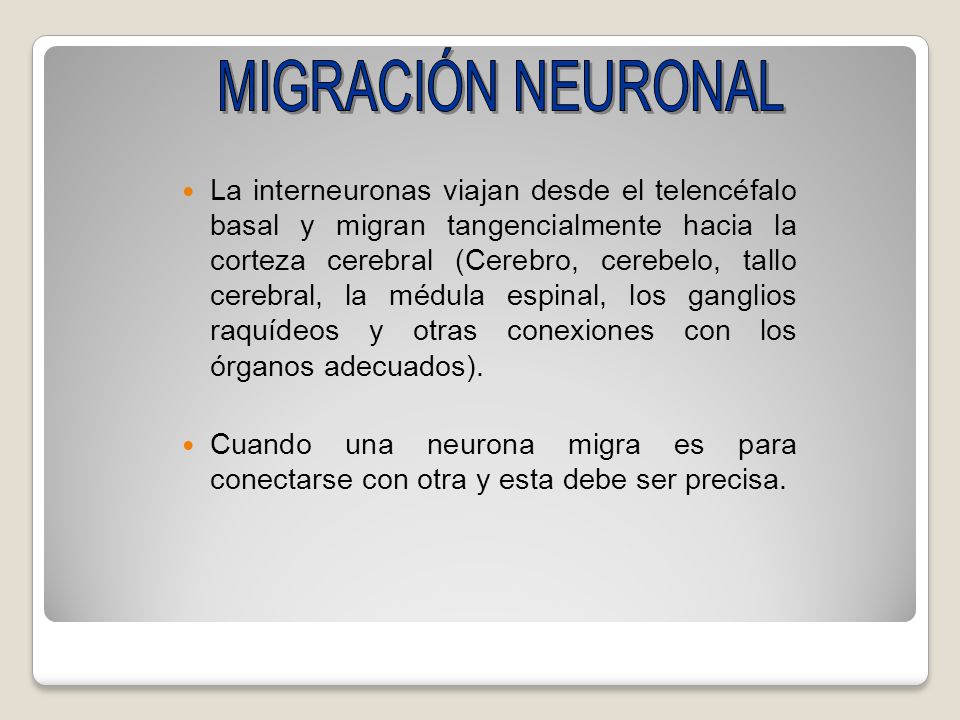 MIGRACIÓN NEURONAL

La interneuronas viajan desde el telencéfalo basal y migran tangencialmente hacia la corteza cerebral (Cerebro, cerebelo, tallo cerebral, la médula espinal, los ganglios raquídeos y otras conexiones con los órganos adecuados).

Cuando una neurona migra es para conectarse con otra y esta debe ser precisa.